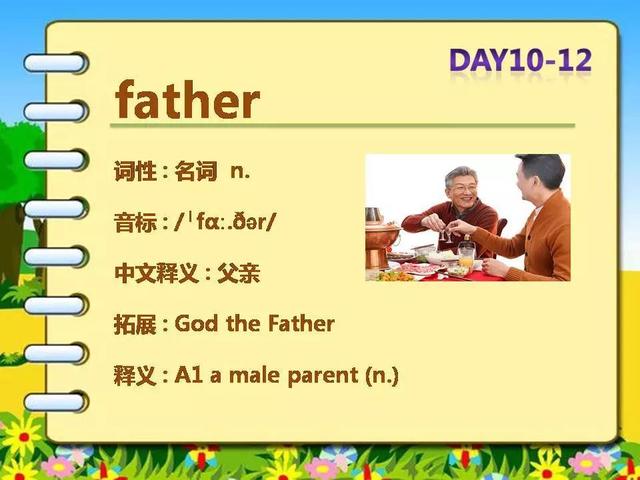 DAY10-12

father

词性：名词 n.

音标：/ˈfɑː.ðər/

中文释义：父亲

拓展：God the Father

释义：A1 a male parent (n.)